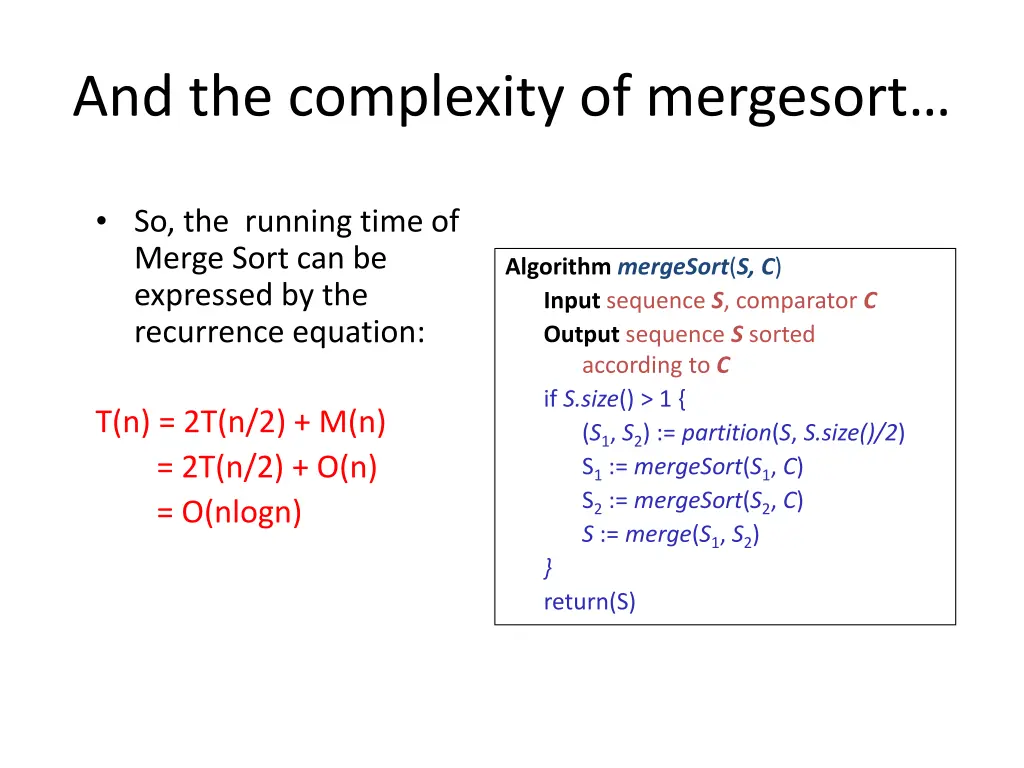 And the complexity of mergesort…

• So, the running time of Merge Sort can be expressed by the recurrence equation:

T(n) = 2T(n/2) + M(n)
= 2T(n/2) + O(n)
= O(nlogn)

Algorithm mergeSort(S, C)
Input sequence S, comparator C
Output sequence S sorted according to C
if S.size() > 1 {
($S_1$, $S_2$) := partition(S, S.size()/2)
$S_1$ := mergeSort($S_1$, C)
$S_2$ := mergeSort($S_2$, C)
S := merge($S_1$, $S_2$)
}
return(S)